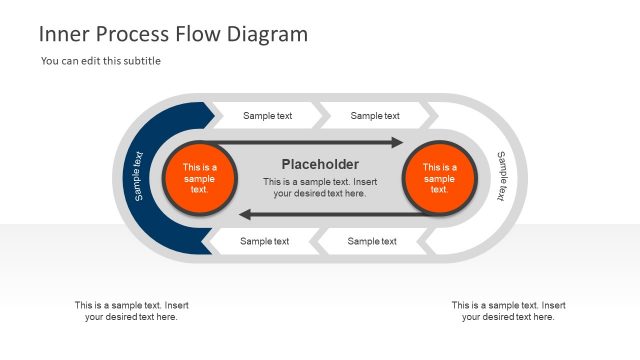 Inner Process Flow Diagram

You can edit this subtitle

Sample text

Sample text

Sample text

This is a sample text.

Placeholder

This is a sample text. Insert your desired text here.

This is a sample text.

Sample text

Sample text

Sample text

This is a sample text. Insert your desired text here.

This is a sample text. Insert your desired text here.